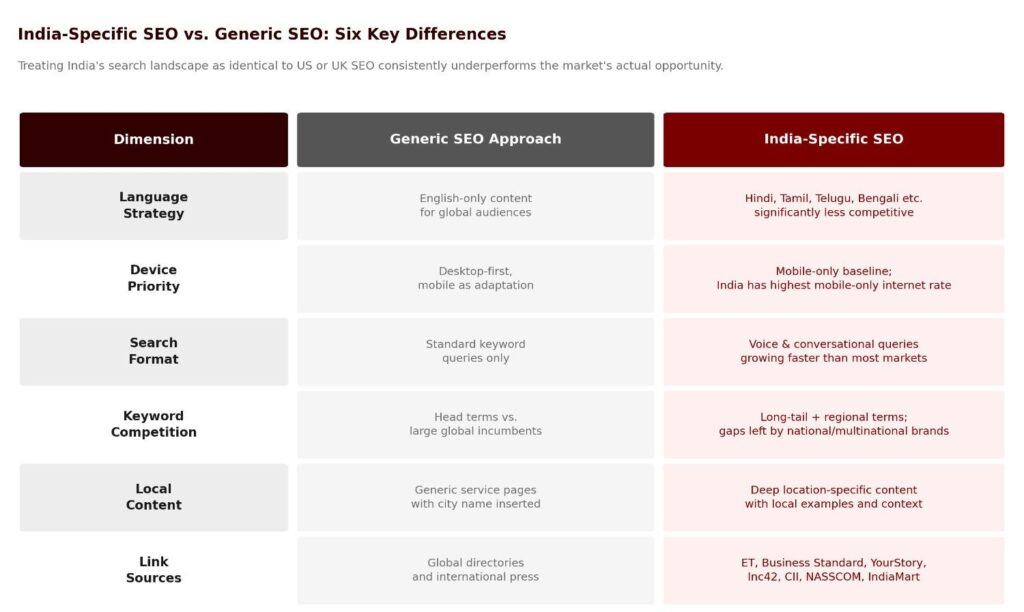 India-Specific SEO vs. Generic SEO: Six Key Differences

Treating India's search landscape as identical to US or UK SEO consistently underperforms the market's actual opportunity.

| Dimension | Generic SEO Approach | India-Specific SEO |
|---|---|---|
| Language Strategy | English-only content for global audiences | Hindi, Tamil, Telugu, Bengali etc. significantly less competitive |
| Device Priority | Desktop-first, mobile as adaptation | Mobile-only baseline; India has highest mobile-only internet rate |
| Search Format | Standard keyword queries only | Voice & conversational queries growing faster than most markets |
| Keyword Competition | Head terms vs. large global incumbents | Long-tail + regional terms; gaps left by national/multinational brands |
| Local Content | Generic service pages with city name inserted | Deep location-specific content with local examples and context |
| Link Sources | Global directories and international press | ET, Business Standard, YourStory, Inc42, CII, NASSCOM, IndiaMart |